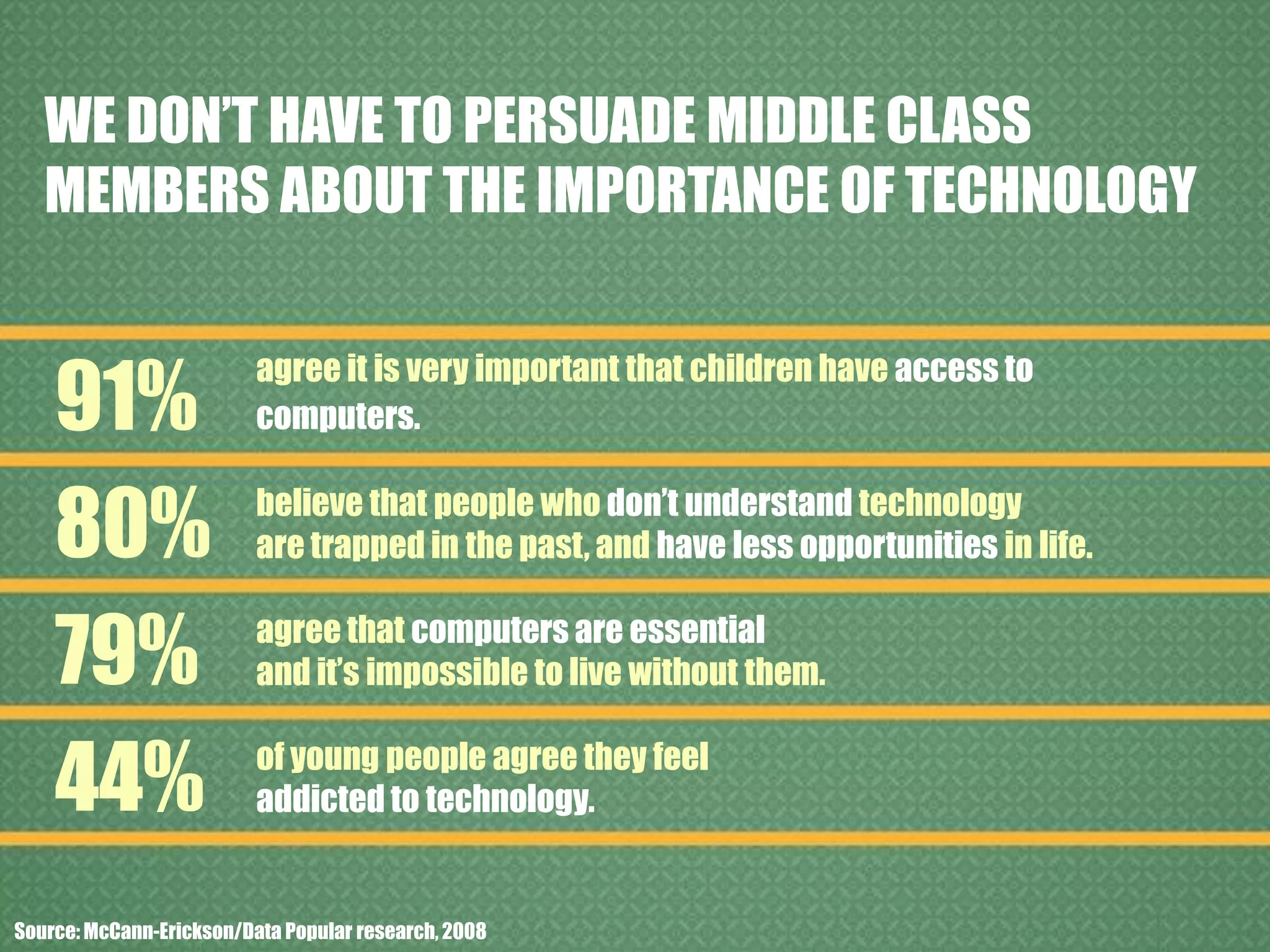 WE DON'T HAVE TO PERSUADE MIDDLE CLASS MEMBERS ABOUT THE IMPORTANCE OF TECHNOLOGY

91% agree it is very important that children have access to computers.

80% believe that people who don't understand technology are trapped in the past, and have less opportunities in life.

79% agree that computers are essential and it's impossible to live without them.

44% of young people agree they feel addicted to technology.

Source: McCann-Erickson/Data Popular research, 2008